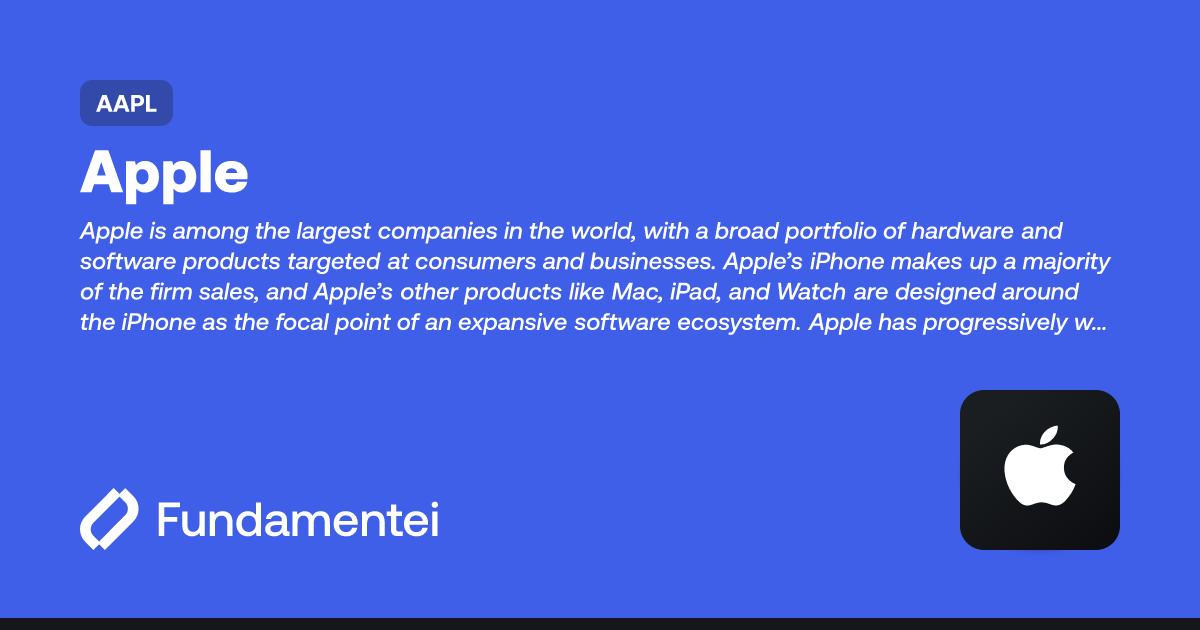 AAPL

Apple

Apple is among the largest companies in the world, with a broad portfolio of hardware and software products targeted at consumers and businesses. Apple's iPhone makes up a majority of the firm sales, and Apple's other products like Mac, iPad, and Watch are designed around the iPhone as the focal point of an expansive software ecosystem. Apple has progressively w...

Fundamentei